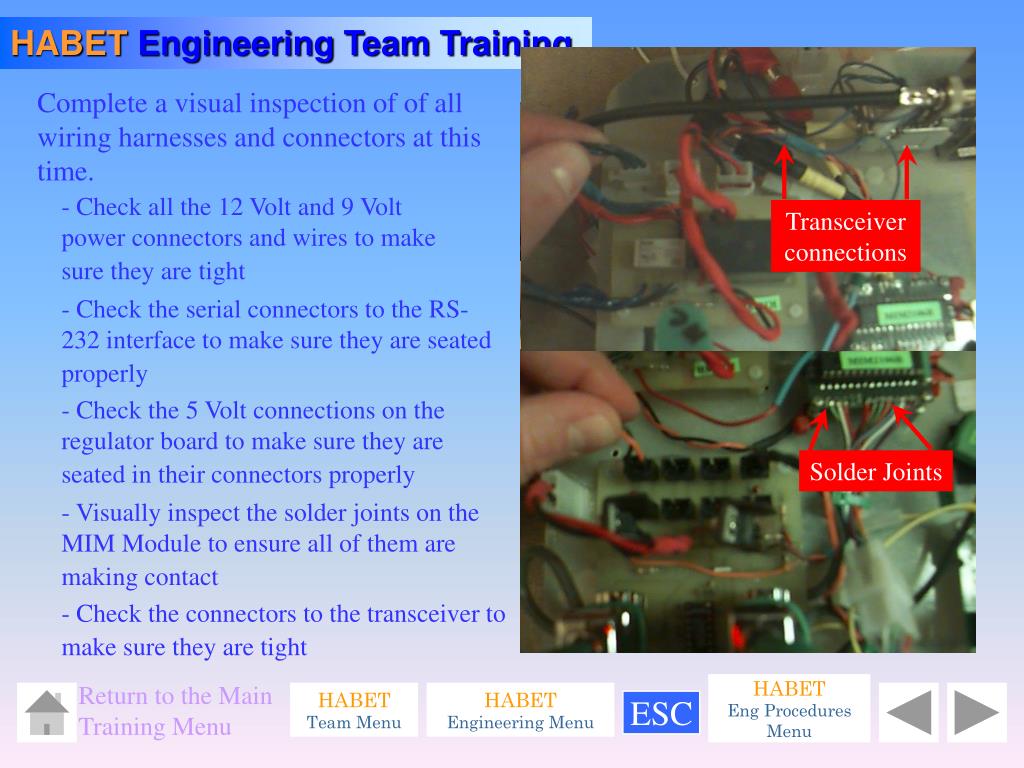 HABET Engineering Team Training

Complete a visual inspection of of all wiring harnesses and connectors at this time.

- Check all the 12 Volt and 9 Volt power connectors and wires to make sure they are tight

- Check the serial connectors to the RS-232 interface to make sure they are seated properly

- Check the 5 Volt connections on the regulator board to make sure they are seated in their connectors properly

- Visually inspect the solder joints on the MIM Module to ensure all of them are making contact

- Check the connectors to the transceiver to make sure they are tight

Transceiver connections

Solder Joints

Return to the Main Training Menu

HABET Team Menu

HABET Engineering Menu

ESC

HABET Eng Procedures Menu